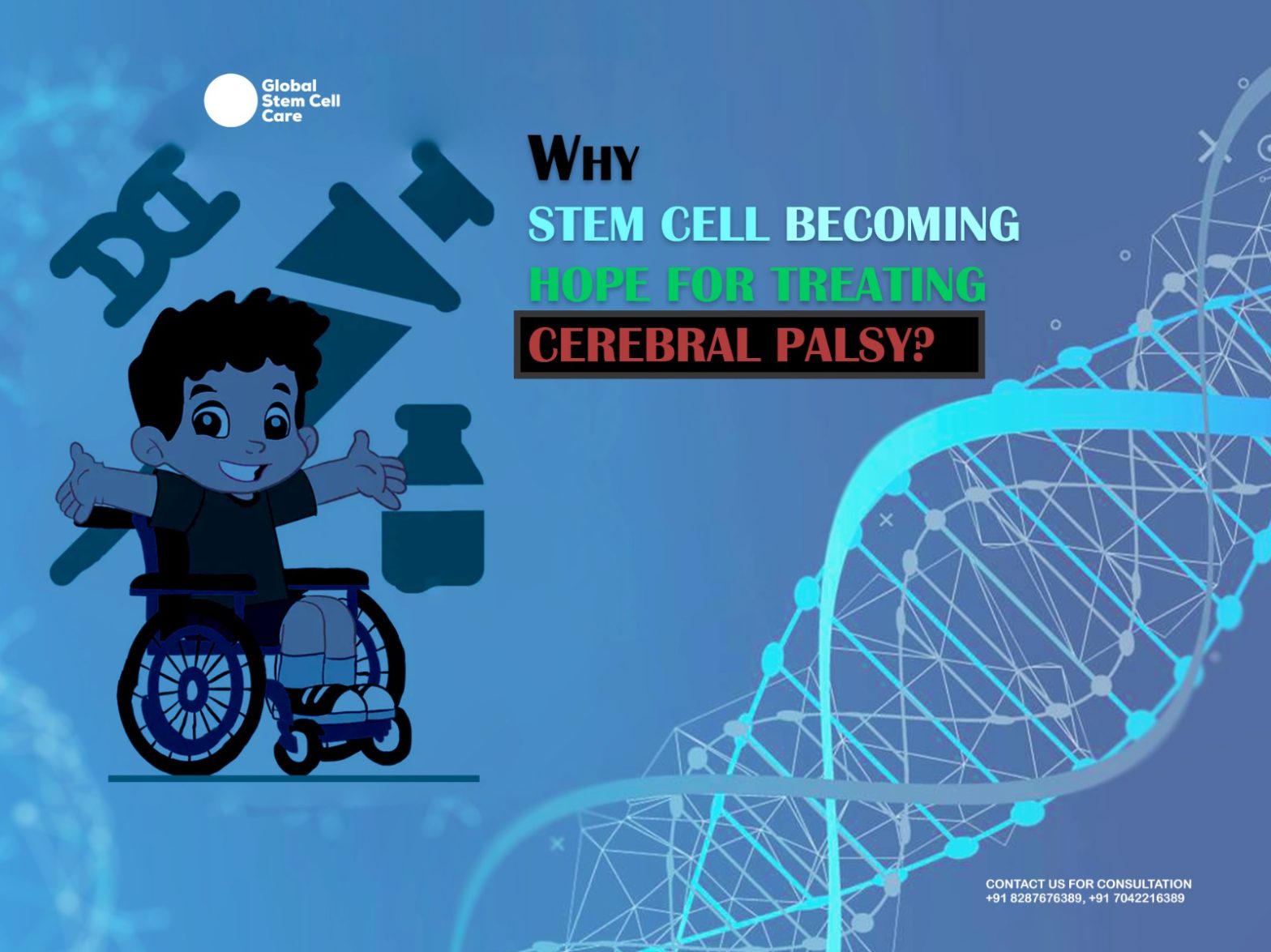 Global Stem Cell Care

WHY
STEM CELL BECOMING
HOPE FOR TREATING
CEREBRAL PALSY?

CONTACT US FOR CONSULTATION
+91 8287676389, +91 7042216389